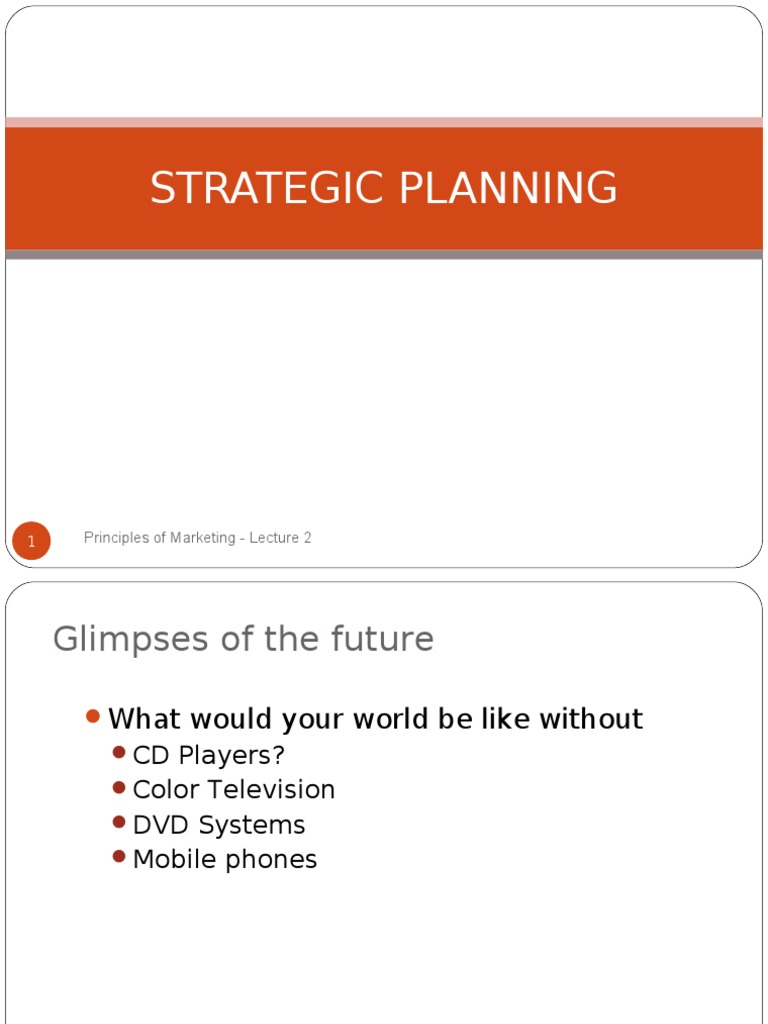 STRATEGIC PLANNING

1

Principles of Marketing - Lecture 2

Glimpses of the future

What would your world be like without

CD Players?

Color Television

DVD Systems

Mobile phones